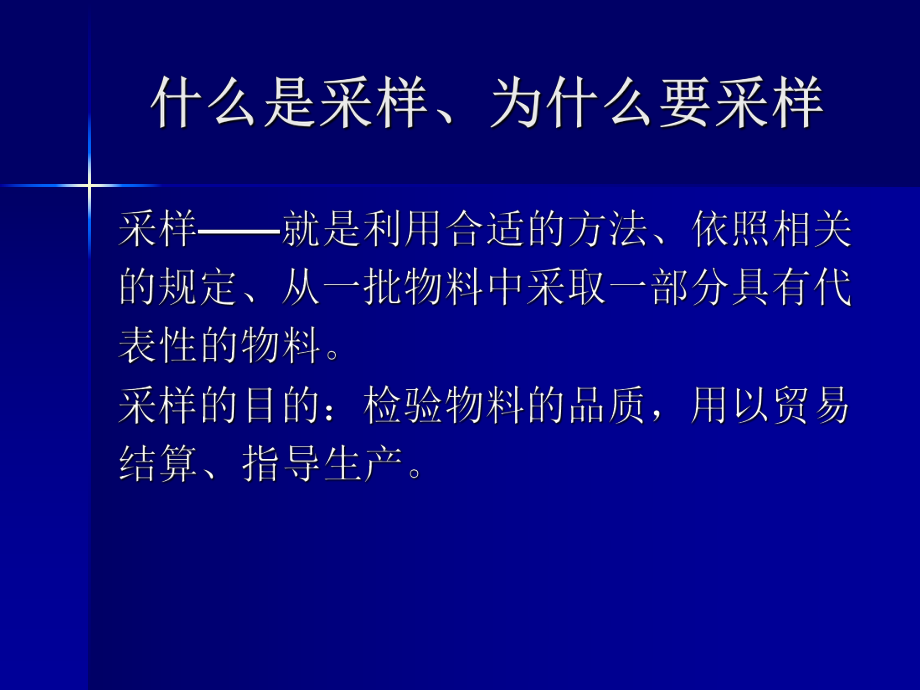 什么是采样、为什么要采样

采样——就是利用合适的方法、依照相关的规定、从一批物料中采取一部分具有代表性的物料。

采样的目的：检验物料的品质，用以贸易结算、指导生产。